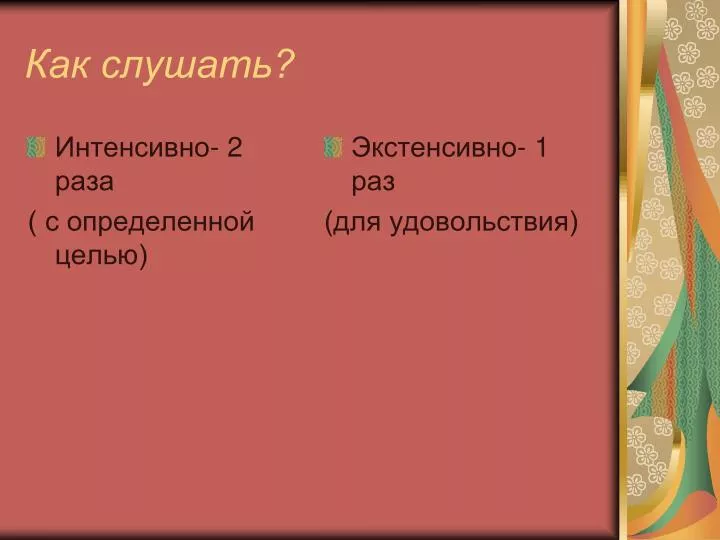 Как слушать?

Интенсивно- 2 раза

( с определенной целью)

Экстенсивно- 1 раз

(для удовольствия)